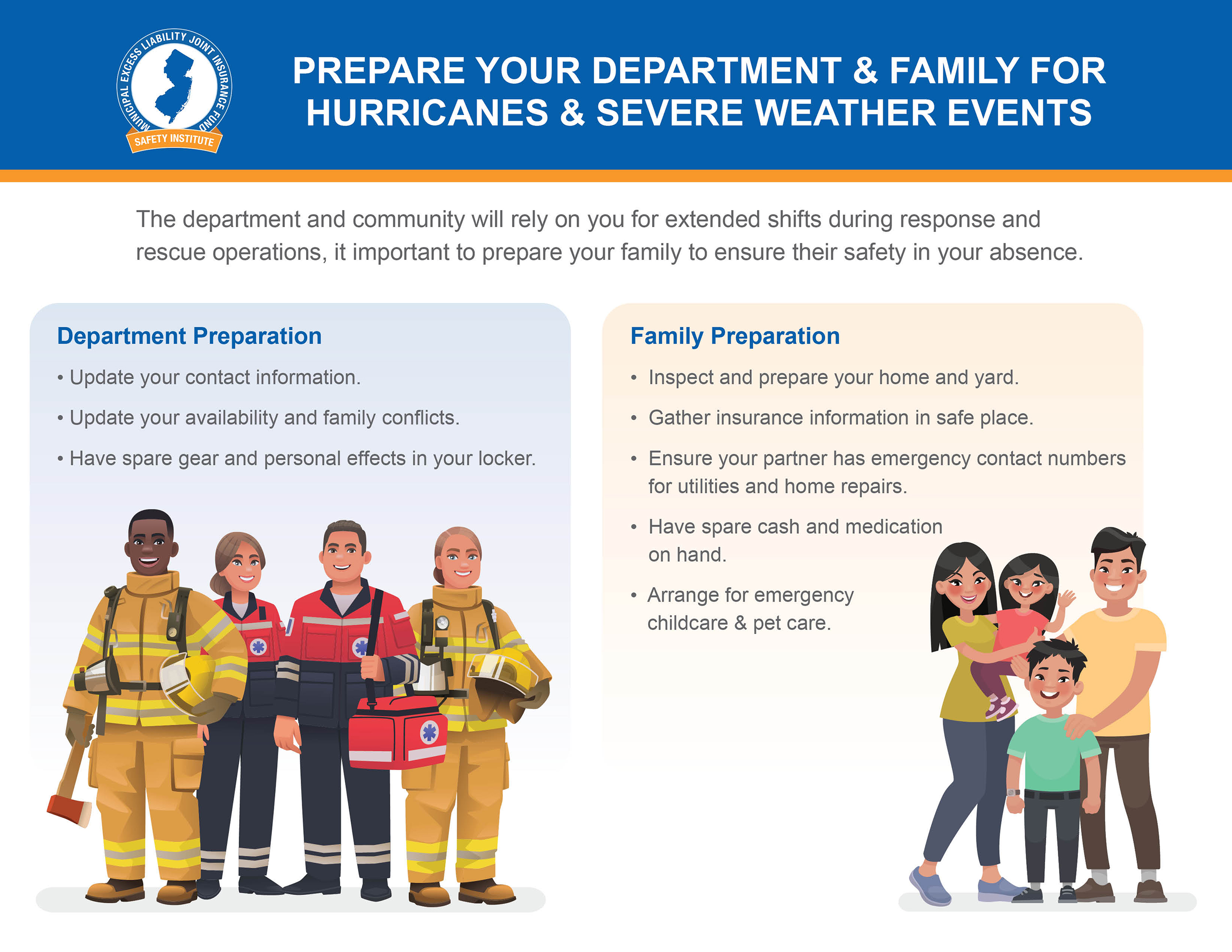 MUNICIPAL EXCESS LIABILITY JOINT INSURANCE FUND
SAFETY INSTITUTE

PREPARE YOUR DEPARTMENT & FAMILY FOR HURRICANES & SEVERE WEATHER EVENTS

The department and community will rely on you for extended shifts during response and rescue operations, it important to prepare your family to ensure their safety in your absence.

Department Preparation

• Update your contact information.
• Update your availability and family conflicts.
• Have spare gear and personal effects in your locker.

Family Preparation

• Inspect and prepare your home and yard.
• Gather insurance information in safe place.
• Ensure your partner has emergency contact numbers for utilities and home repairs.
• Have spare cash and medication on hand.
• Arrange for emergency childcare & pet care.